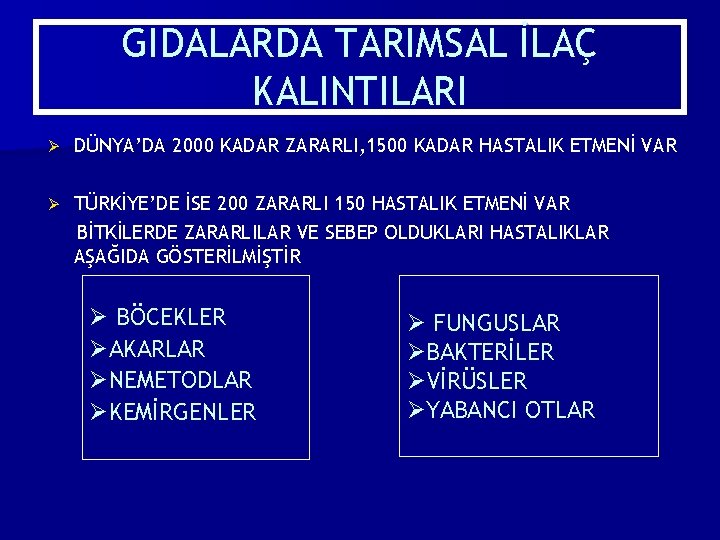 GIDALARDA TARIMSAL İLAÇ KALINTILARI

➢ DÜNYA'DA 2000 KADAR ZARARLI,1500 KADAR HASTALIK ETMENİ VAR

➢ TÜRKİYE'DE İSE 200 ZARARLI 150 HASTALIK ETMENİ VAR
BİTKİLERDE ZARARLILAR VE SEBEP OLDUKLARI HASTALIKLAR AŞAĞIDA GÖSTERİLMİŞTİR

➢ BÖCEKLER
➢AKARLAR
➢NEMETODLAR
➢KEMİRGENLER

➢ FUNGUSLAR
➢BAKTERİLER
➢VİRÜSLER
➢YABANCI OTLAR